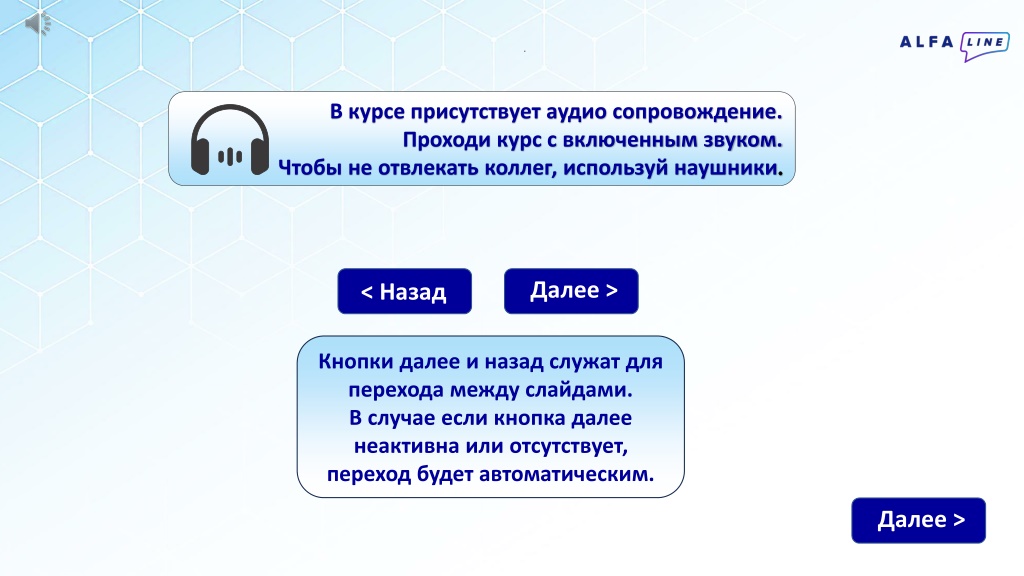 ALFA LINE

В курсе присутствует аудио сопровождение.
Проходи курс с включенным звуком.
Чтобы не отвлекать коллег, используй наушники.

< Назад

Далее >

Кнопки далее и назад служат для перехода между слайдами.
В случае если кнопка далее неактивна или отсутствует, переход будет автоматическим.

Далее >